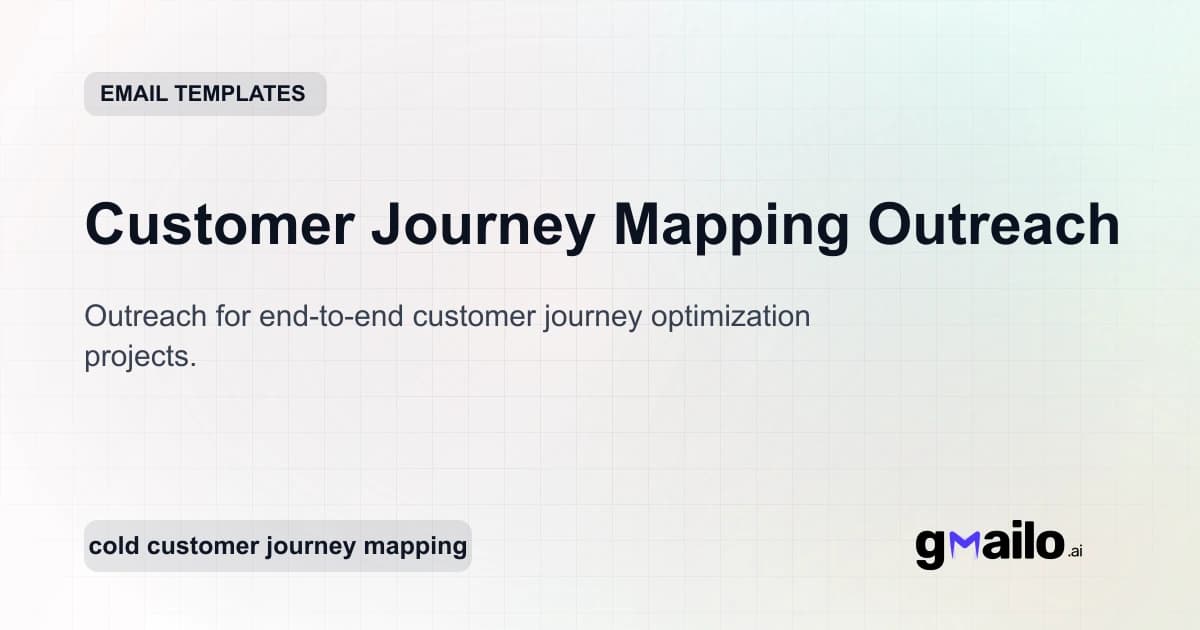 EMAIL TEMPLATES

Customer Journey Mapping Outreach

Outreach for end-to-end customer journey optimization projects.

cold customer journey mapping

gmailo.ai